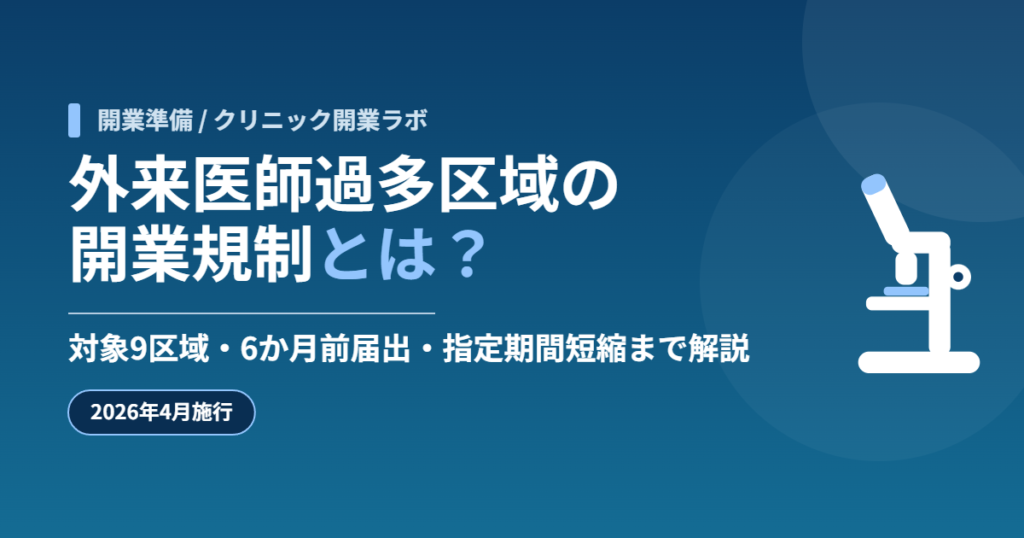 開業準備 / クリニック開業ラボ

外来医師過多区域の開業規制とは？

対象9区域・6か月前届出・指定期間短縮まで解説

2026年4月施行